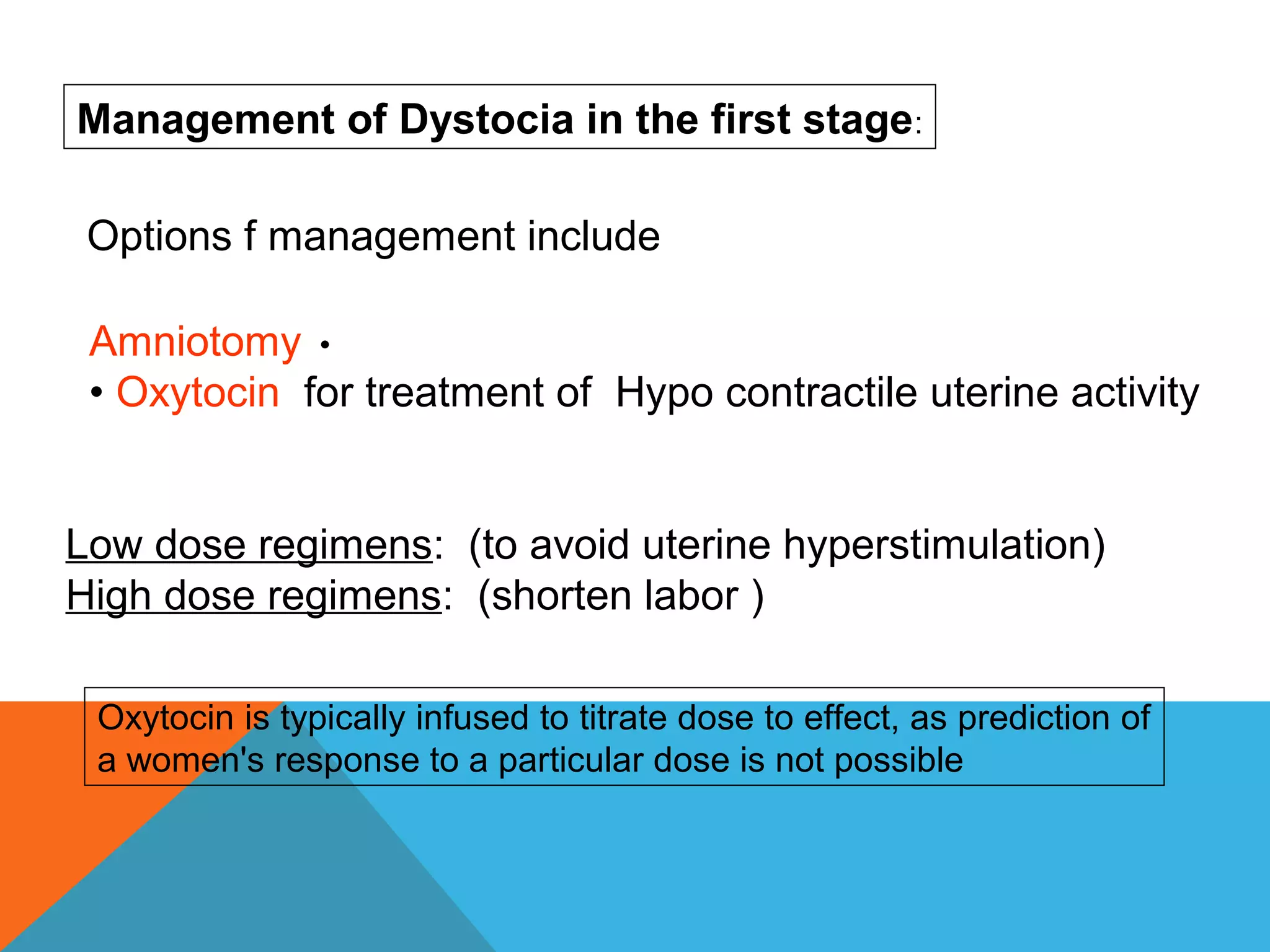 Management of Dystocia in the first stage:

Options f management include

Amniotomy •
• Oxytocin for treatment of Hypo contractile uterine activity

Low dose regimens: (to avoid uterine hyperstimulation)
High dose regimens: (shorten labor )

Oxytocin is typically infused to titrate dose to effect, as prediction of a women's response to a particular dose is not possible